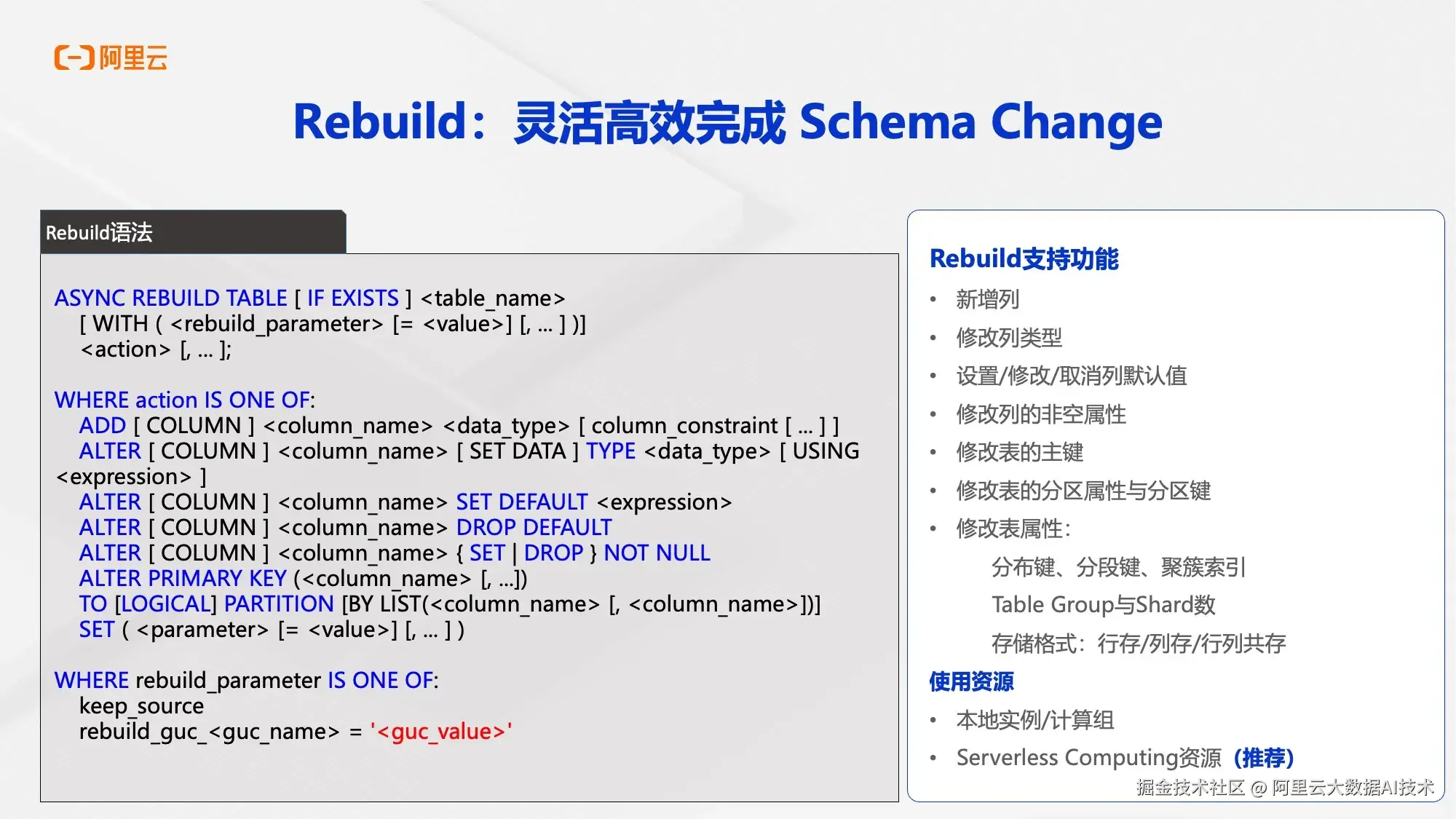 阿里云

Rebuild：灵活高效完成 Schema Change

Rebuild语法

ASYNC REBUILD TABLE [ IF EXISTS ] <table_name>
[ WITH ( <rebuild_parameter> [= <value>] [, ... ] )]
<action> [, ... ];

WHERE action IS ONE OF:
ADD [ COLUMN ] <column_name> <data_type> [ column_constraint [ ... ] ]
ALTER [ COLUMN ] <column_name> [ SET DATA ] TYPE <data_type> [ USING <expression> ]
ALTER [ COLUMN ] <column_name> SET DEFAULT <expression>
ALTER [ COLUMN ] <column_name> DROP DEFAULT
ALTER [ COLUMN ] <column_name> { SET | DROP } NOT NULL
ALTER PRIMARY KEY (<column_name> [, ...])
TO [LOGICAL] PARTITION [BY LIST(<column_name> [, <column_name>])]
SET ( <parameter> [= <value>] [, ... ] )

WHERE rebuild_parameter IS ONE OF:
keep_source
rebuild_guc_<guc_name> = '<guc_value>'

Rebuild支持功能
• 新增列
• 修改列类型
• 设置/修改/取消列默认值
• 修改列的非空属性
• 修改表的主键
• 修改表的分区属性与分区键
• 修改表属性：
分布键、分段键、聚簇索引
Table Group与Shard数
存储格式：行存/列存/行列共存

使用资源
• 本地实例/计算组
• Serverless Computing资源（推荐）

掘金技术社区 @ 阿里云大数据AI技术